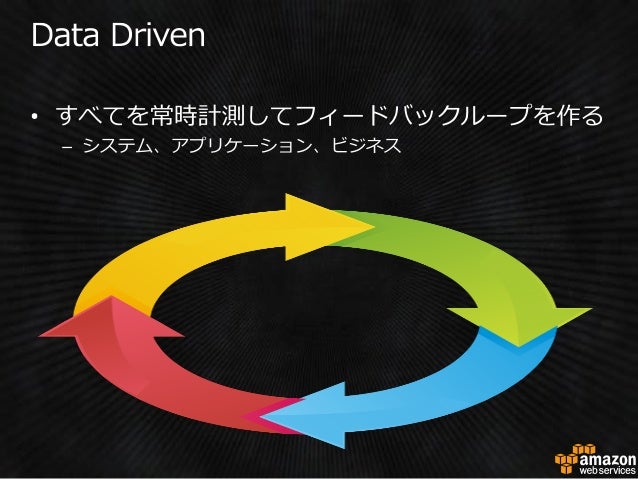 Data Driven

• すべてを常時計測してフィードバックループを作る
– システム、アプリケーション、ビジネス

amazon web services